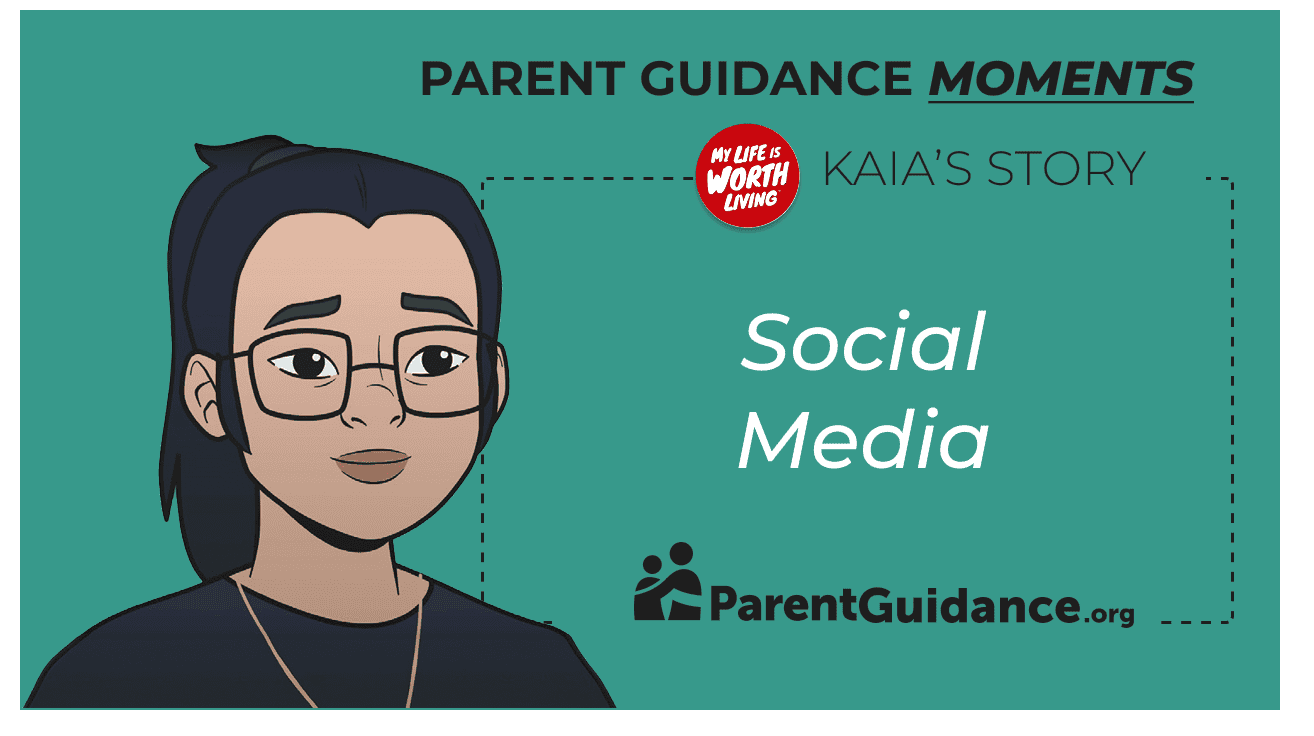 PARENT GUIDANCE MOMENTS

MY LIFE IS WORTH LIVING

KAIA'S STORY

Social Media

ParentGuidance.org